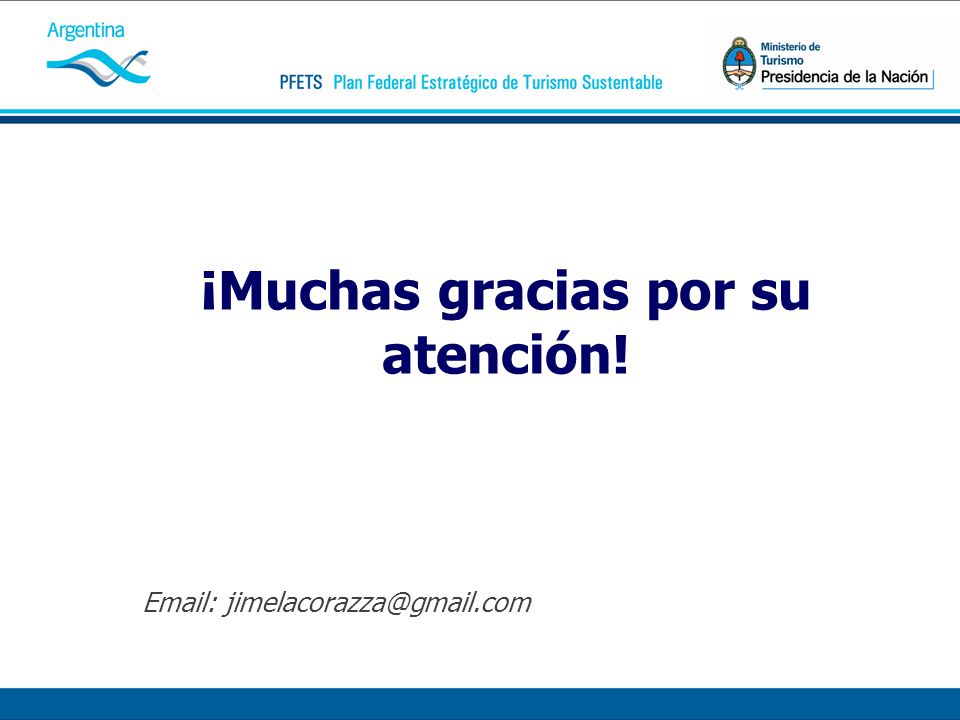 Argentina

PFETS Plan Federal Estratégico de Turismo Sustentable

Ministerio de Turismo
Presidencia de la Nación

¡Muchas gracias por su atención!

Email: jimelacorazza@gmail.com